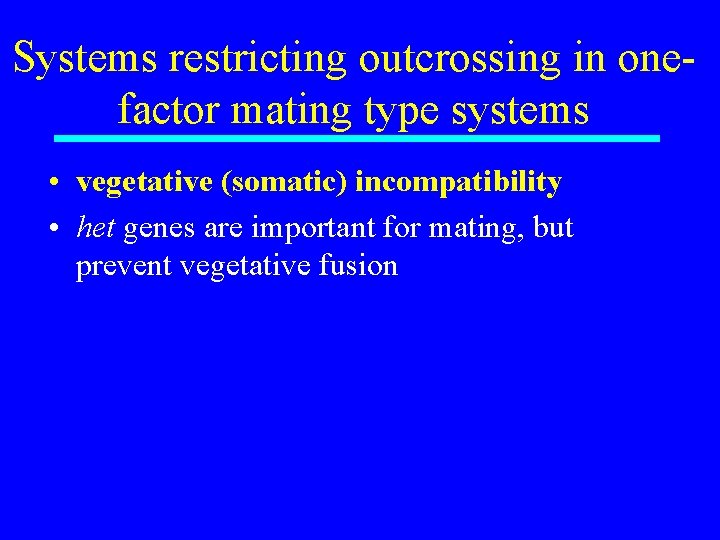 Systems restricting outcrossing in one-factor mating type systems

• vegetative (somatic) incompatibility
• het genes are important for mating, but prevent vegetative fusion